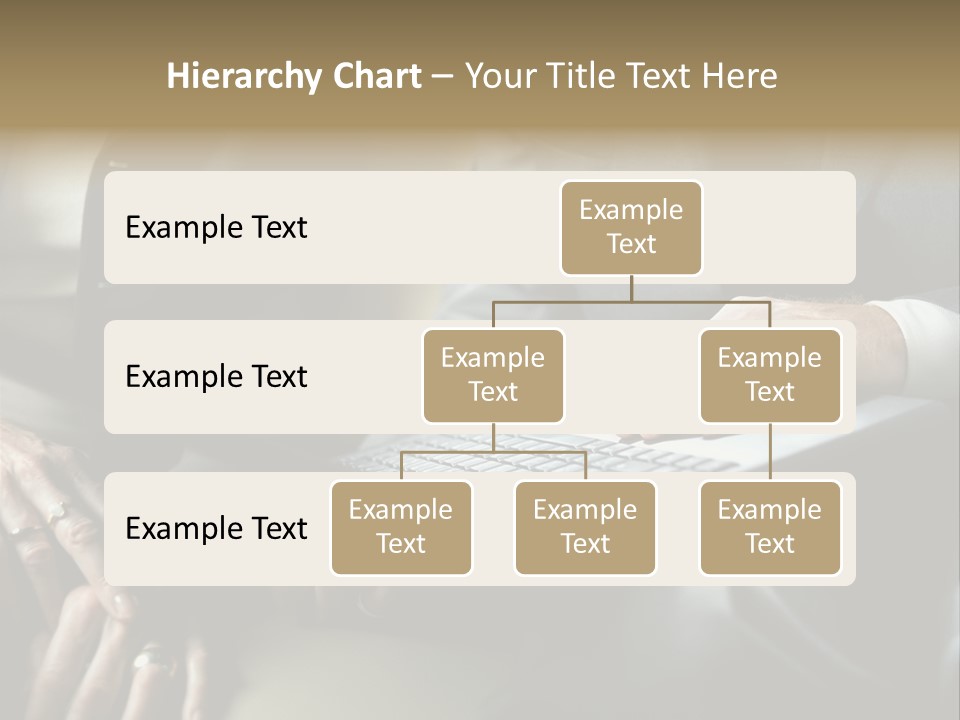 Hierarchy Chart – Your Title Text Here

Example Text

Example Text

Example Text

Example Text

Example Text

Example Text

Example Text

Example Text

Example Text